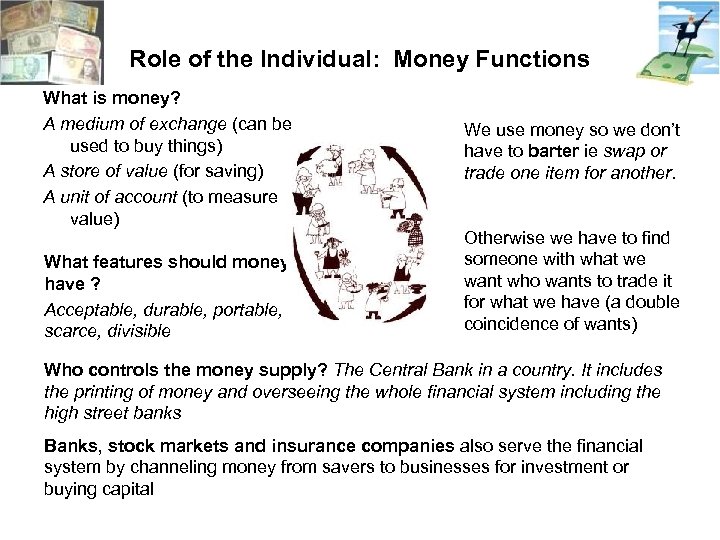 Role of the Individual: Money Functions

What is money?

A medium of exchange (can be used to buy things)

A store of value (for saving)

A unit of account (to measure value)

What features should money have ?

Acceptable, durable, portable, scarce, divisible

We use money so we don't have to barter ie swap or trade one item for another.

Otherwise we have to find someone with what we want who wants to trade it for what we have (a double coincidence of wants)

Who controls the money supply? The Central Bank in a country. It includes the printing of money and overseeing the whole financial system including the high street banks

Banks, stock markets and insurance companies also serve the financial system by channeling money from savers to businesses for investment or buying capital